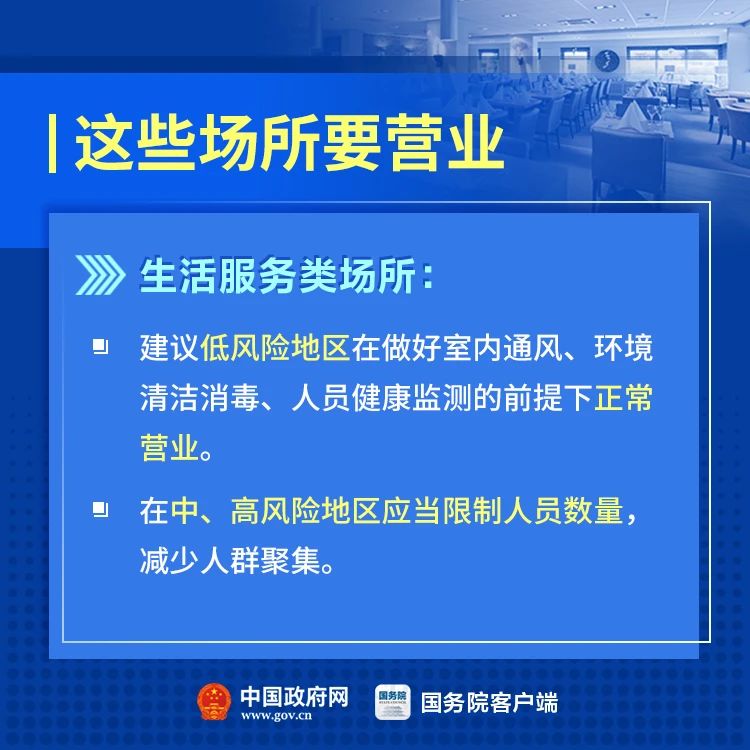 这些场所要营业

生活服务类场所：

建议低风险地区在做好室内通风、环境清洁消毒、人员健康监测的前提下正常营业。

在中、高风险地区应当限制人员数量，减少人群聚集。

中国政府网
www.gov.cn

国务院

国务院客户端